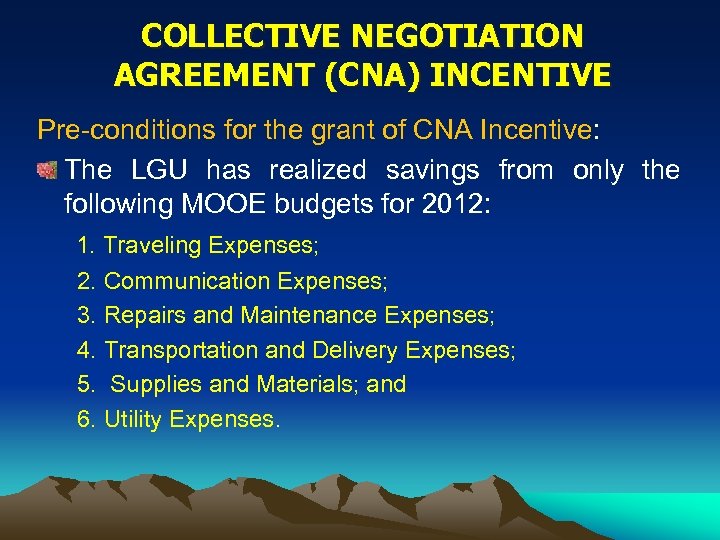 COLLECTIVE NEGOTIATION AGREEMENT (CNA) INCENTIVE

Pre-conditions for the grant of CNA Incentive:

The LGU has realized savings from only the following MOOE budgets for 2012:

1. Traveling Expenses;
2. Communication Expenses;
3. Repairs and Maintenance Expenses;
4. Transportation and Delivery Expenses;
5. Supplies and Materials; and
6. Utility Expenses.